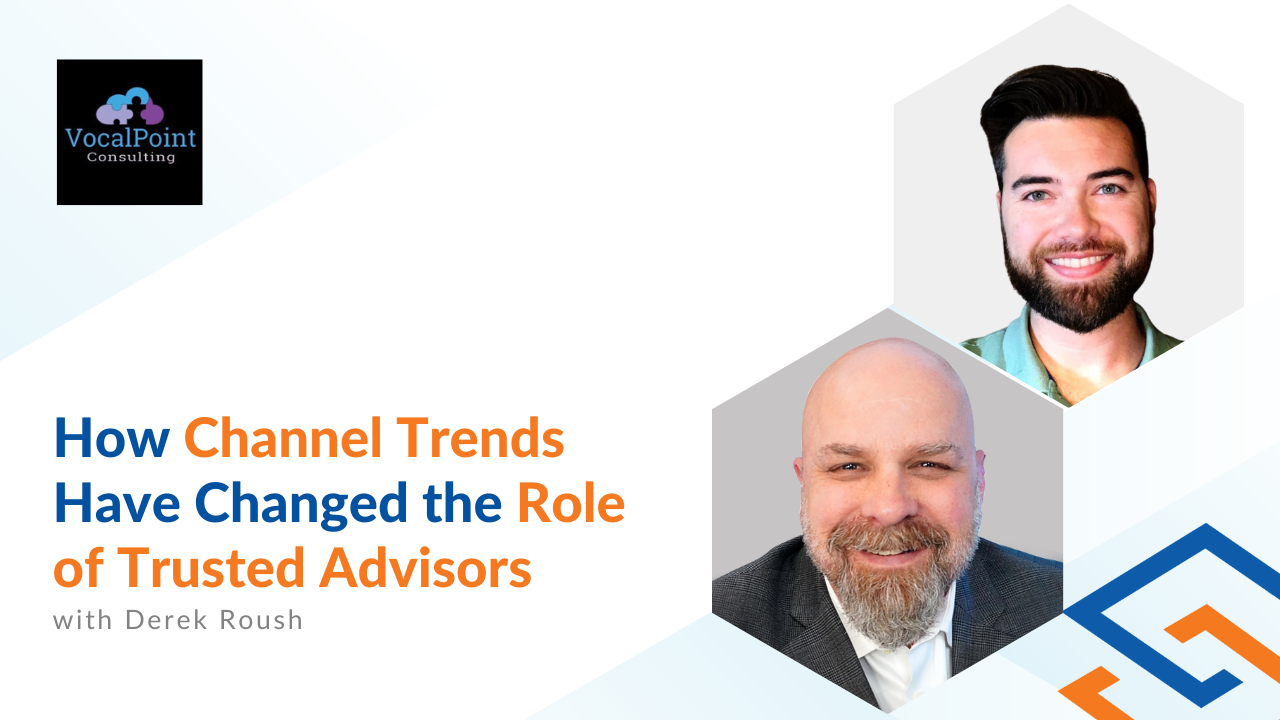 VocalPoint
Consulting

How Channel Trends Have Changed the Role of Trusted Advisors
with Derek Roush